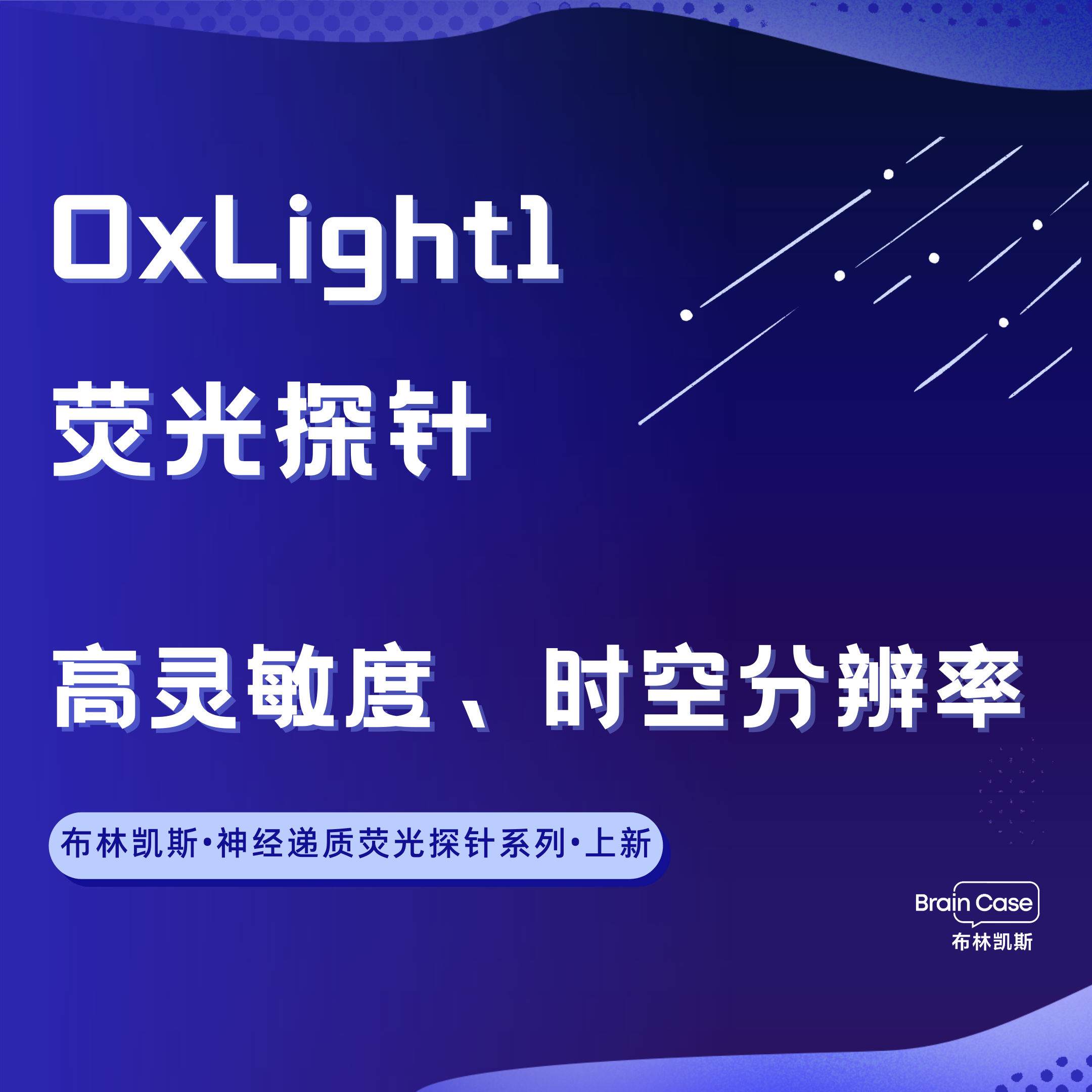 OxLight1
荧光探针

高灵敏度、时空分辨率

布林凯斯·神经递质荧光探针系列·上新

Brain Case
布林凯斯